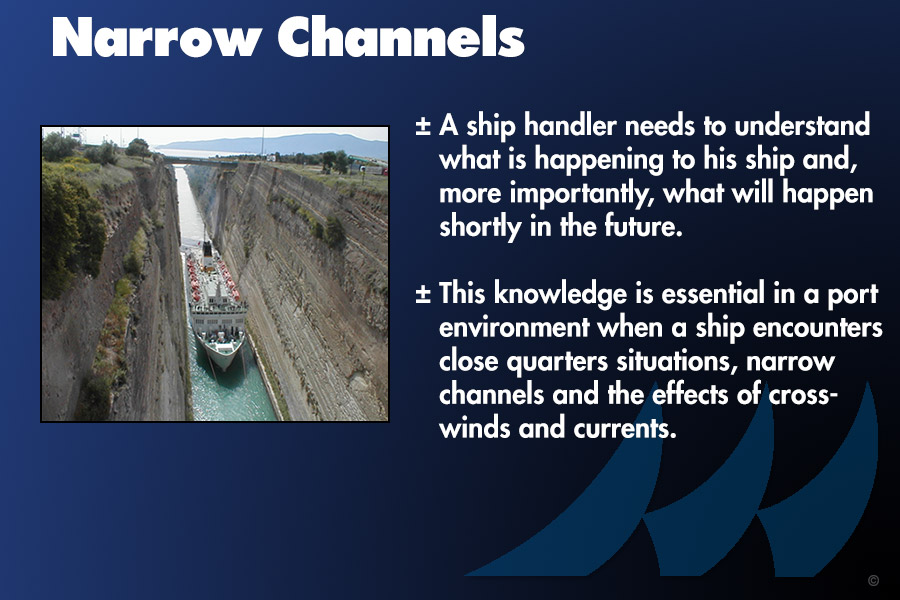 Narrow Channels

± A ship handler needs to understand what is happening to his ship and, more importantly, what will happen shortly in the future.

± This knowledge is essential in a port environment when a ship encounters close quarters situations, narrow channels and the effects of cross-winds and currents.

©